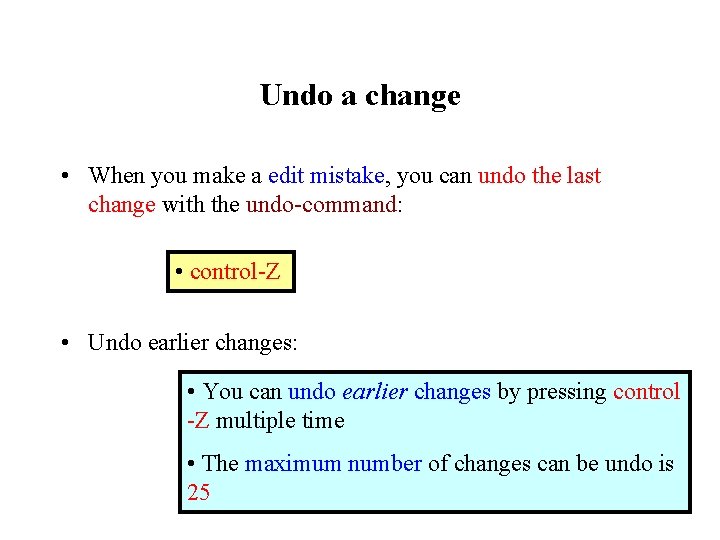 Undo a change

• When you make a edit mistake, you can undo the last change with the undo-command:

• control-Z

• Undo earlier changes:

• You can undo earlier changes by pressing control -Z multiple time

• The maximum number of changes can be undo is 25